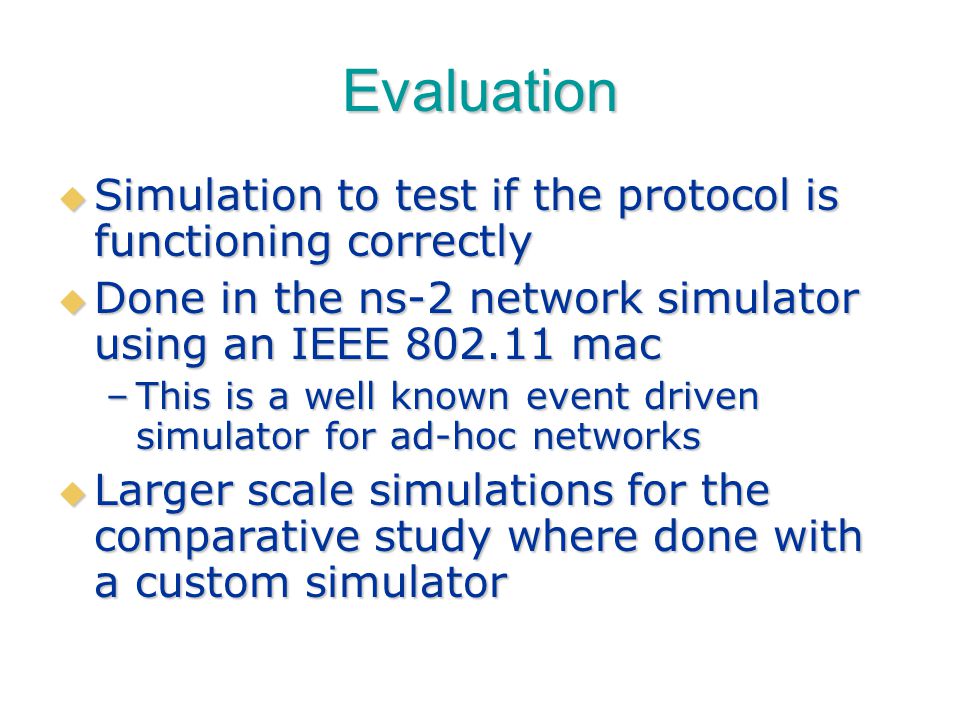 Evaluation

Simulation to test if the protocol is functioning correctly

Done in the ns-2 network simulator using an IEEE 802.11 mac

– This is a well known event driven simulator for ad-hoc networks

Larger scale simulations for the comparative study where done with a custom simulator